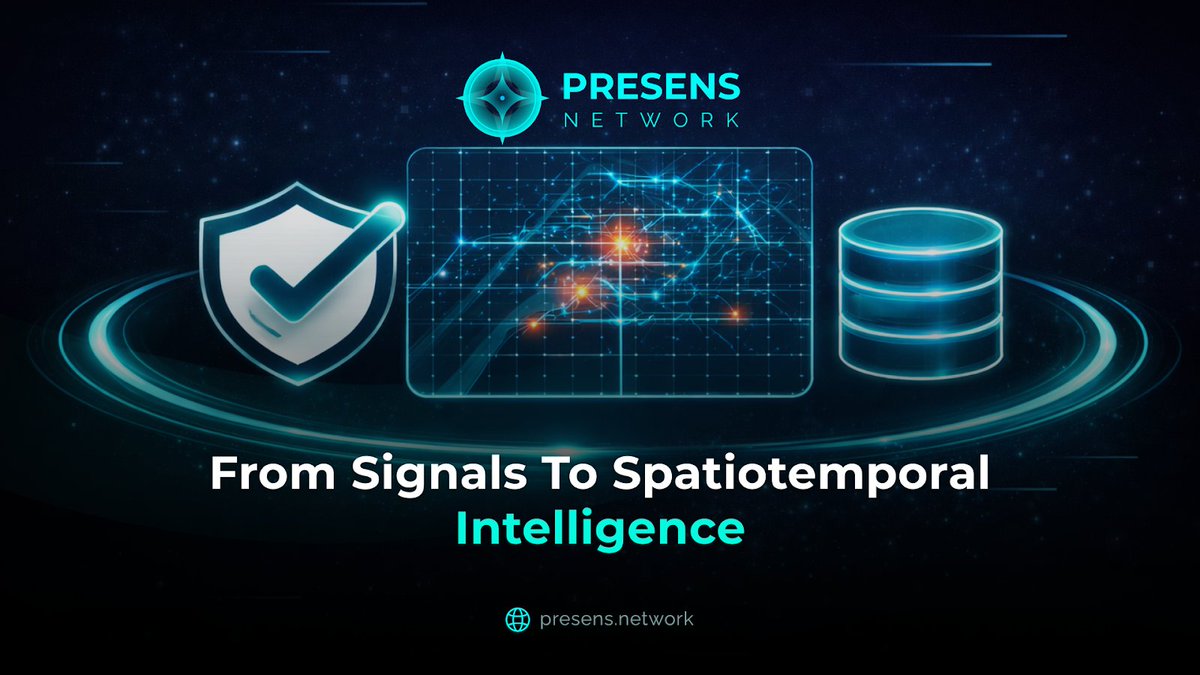 PRESENS NETWORK

From Signals To Spatiotemporal Intelligence

presens.network